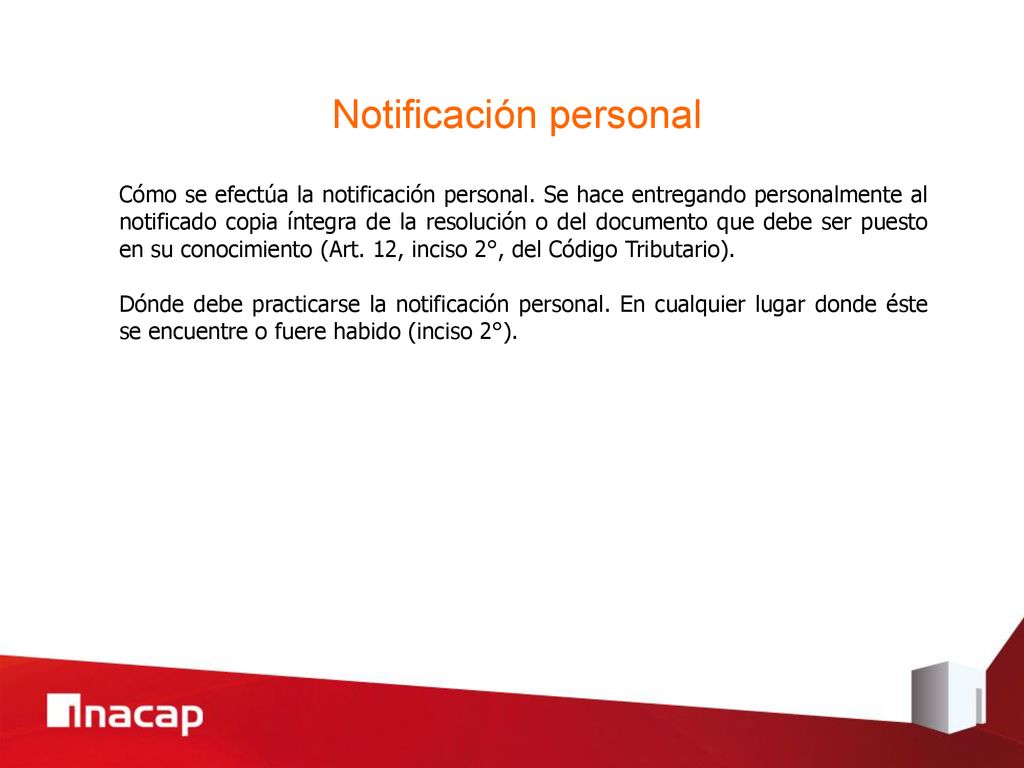 Notificación personal

Cómo se efectúa la notificación personal. Se hace entregando personalmente al notificado copia íntegra de la resolución o del documento que debe ser puesto en su conocimiento (Art. 12, inciso 2°, del Código Tributario).

Dónde debe practicarse la notificación personal. En cualquier lugar donde éste se encuentre o fuere habido (inciso 2°).

inacap